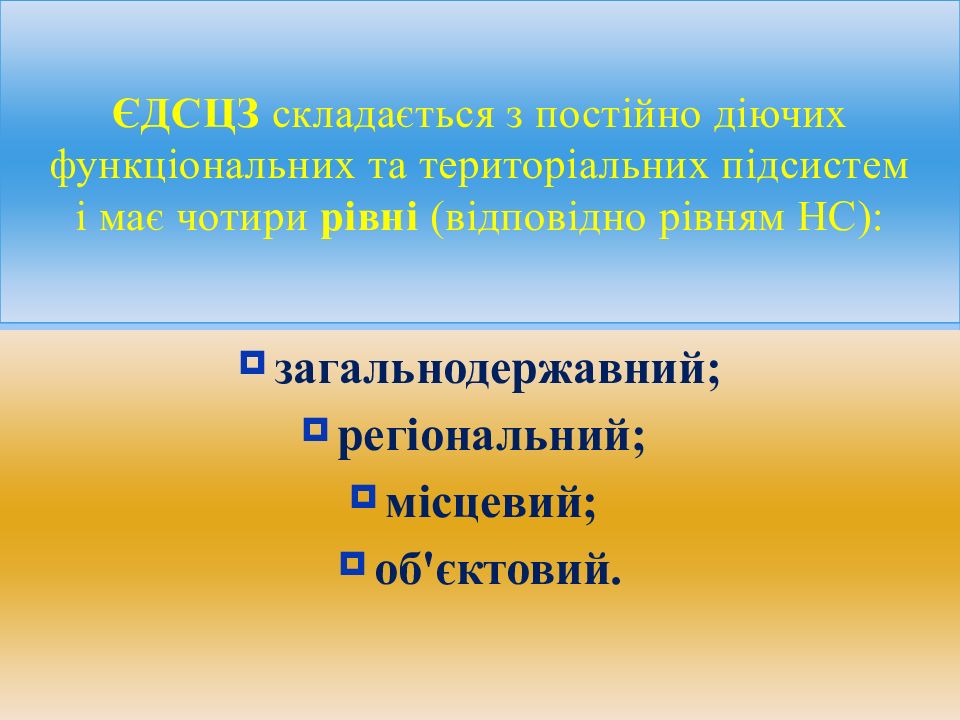 ЄДСЦЗ складається з постійно діючих функціональних та територіальних підсистем і має чотири рівні (відповідно рівням НС):

загальнодержавний;

регіональний;

місцевий;

об'єктовий.